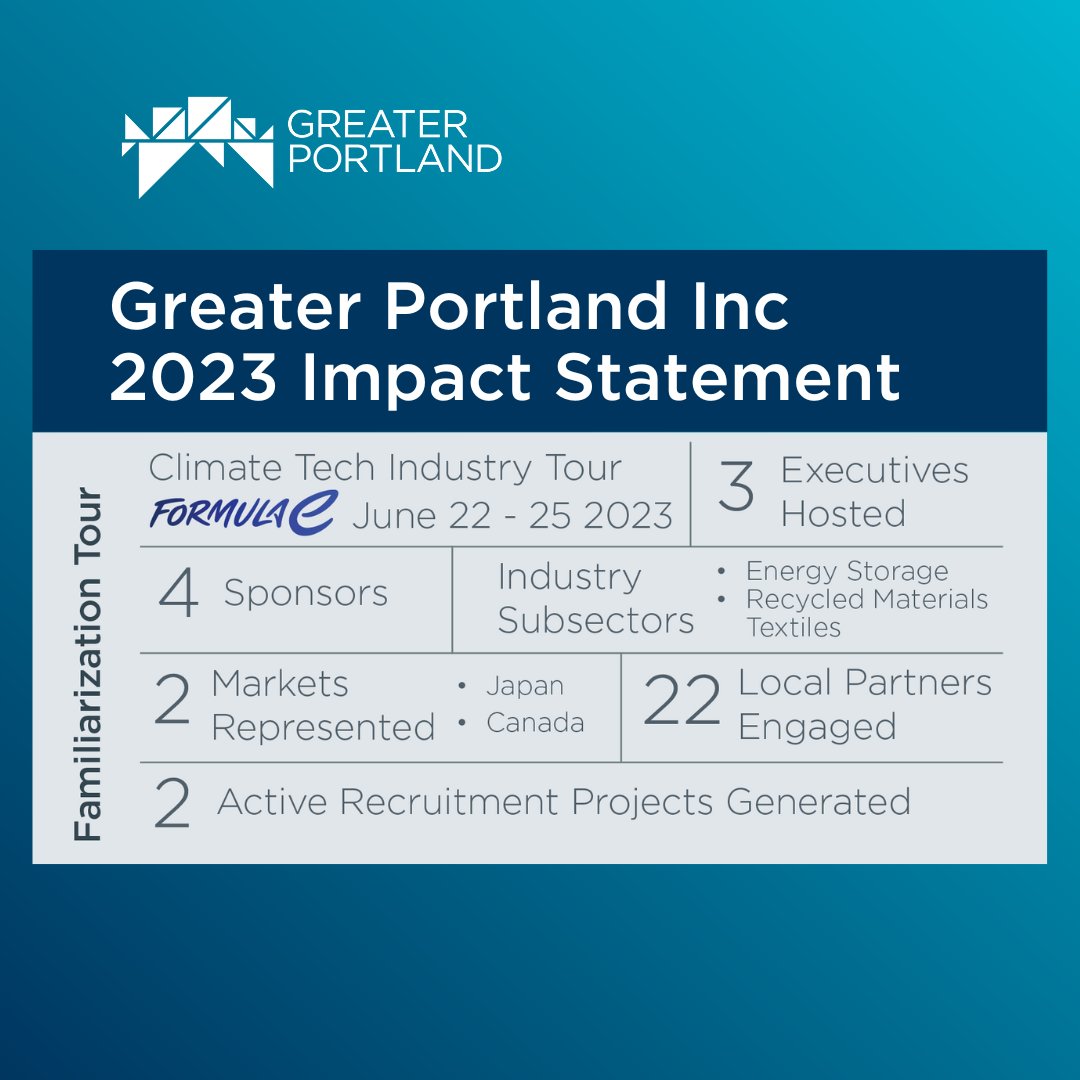 GREATER PORTLAND

Greater Portland Inc 2023 Impact Statement

Familiarization Tour

Climate Tech Industry Tour
FORMULA E June 22 - 25 2023

3 Executives Hosted

4 Sponsors

Industry Subsectors
• Energy Storage
• Recycled Materials
Textiles

2 Markets Represented
• Japan
• Canada

22 Local Partners Engaged

2 Active Recruitment Projects Generated